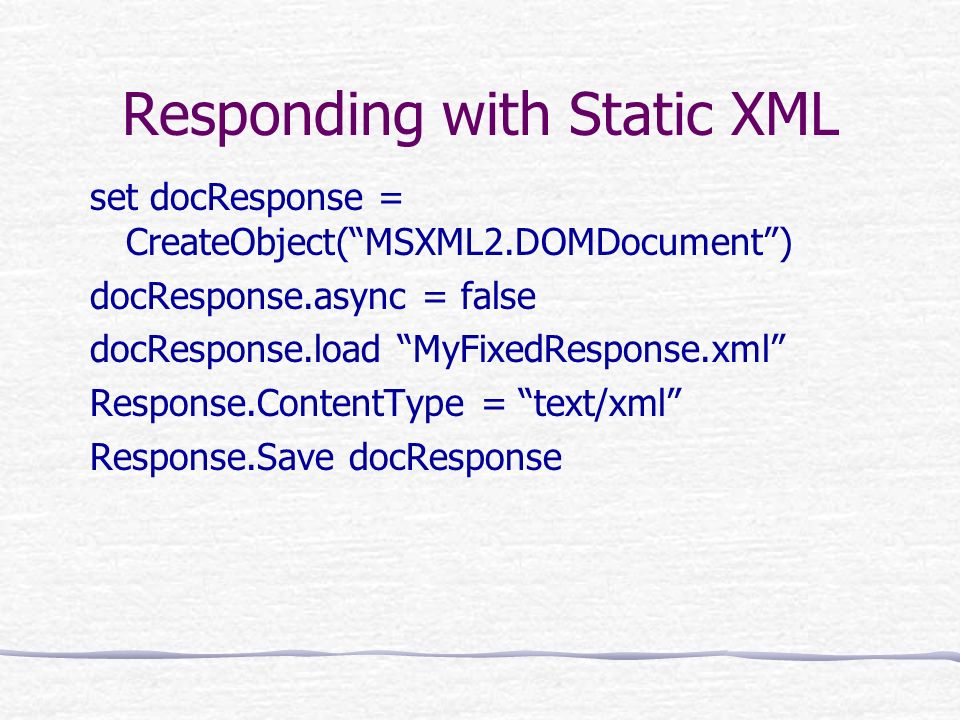 Responding with Static XML

set docResponse = CreateObject(“MSXML2.DOMDocument”)

docResponse.async = false

docResponse.load “MyFixedResponse.xml”

Response.ContentType = “text/xml”

Response.Save docResponse